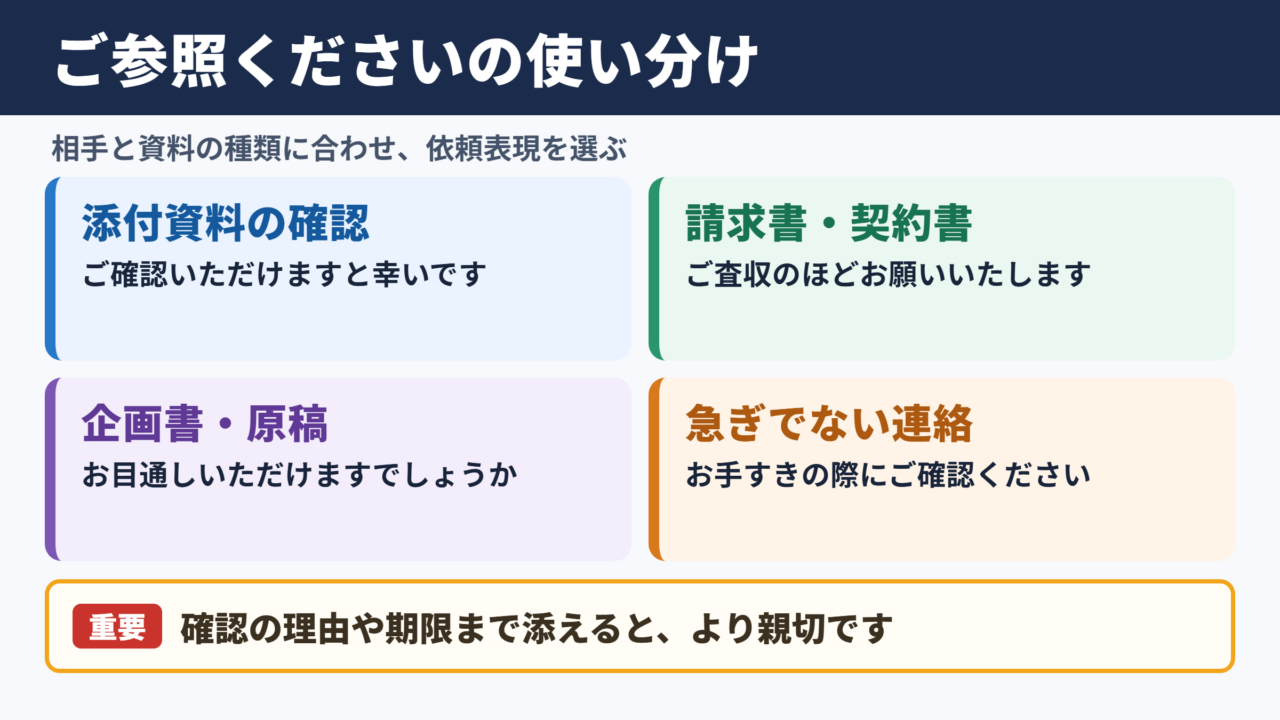 ご参照くださいの使い分け

相手と資料の種類に合わせ、依頼表現を選ぶ

添付資料の確認
ご確認いただけますと幸いです

請求書・契約書
ご査収のほどお願いいたします

企画書・原稿
お目通しいただけますでしょうか

急ぎでない連絡
お手すきの際にご確認ください

重要 確認の理由や期限まで添えると、より親切です